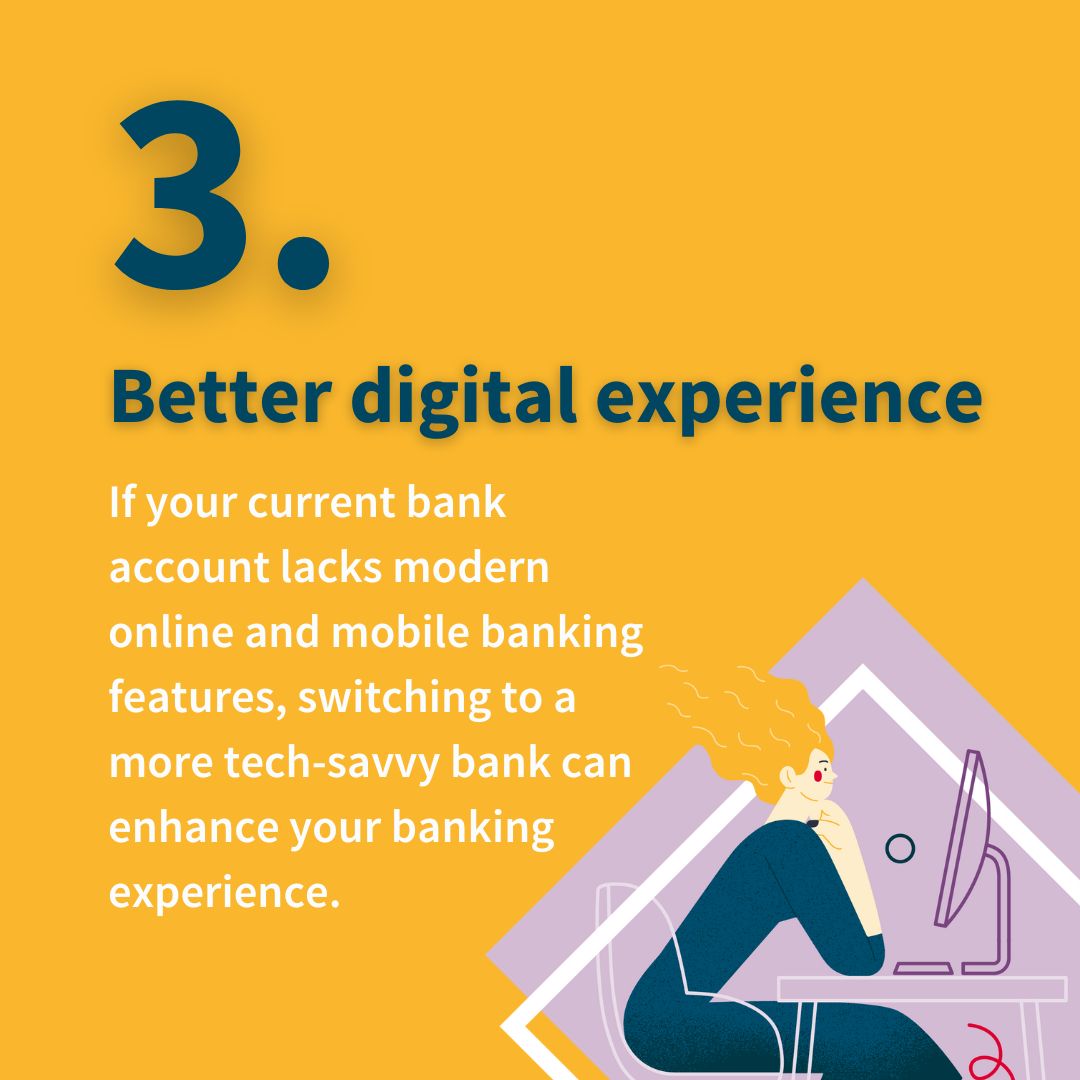 3.

Better digital experience

If your current bank account lacks modern online and mobile banking features, switching to a more tech-savvy bank can enhance your banking experience.